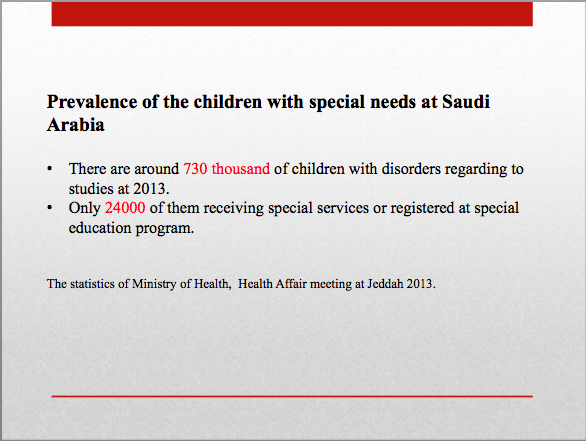 Prevalence of the children with special needs at Saudi Arabia

• There are around 730 thousand of children with disorders regarding to studies at 2013.
• Only 24000 of them receiving special services or registered at special education program.

The statistics of Ministry of Health, Health Affair meeting at Jeddah 2013.